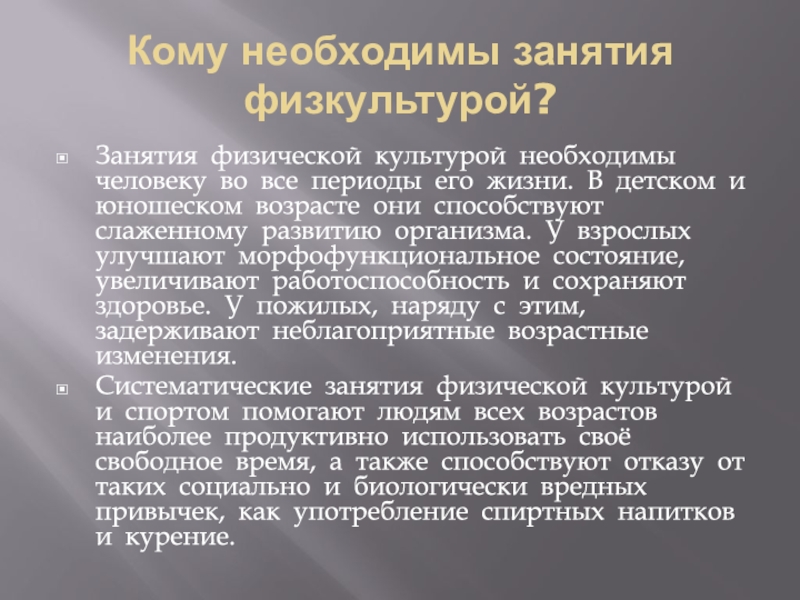 Кому необходимы занятия физкультурой?

Занятия физической культурой необходимы человеку во все периоды его жизни. В детском и юношеском возрасте они способствуют слаженному развитию организма. У взрослых улучшают морфофункциональное состояние, увеличивают работоспособность и сохраняют здоровье. У пожилых, наряду с этим, задерживают неблагоприятные возрастные изменения.

Систематические занятия физической культурой и спортом помогают людям всех возрастов наиболее продуктивно использовать своё свободное время, а также способствуют отказу от таких социально и биологически вредных привычек, как употребление спиртных напитков и курение.